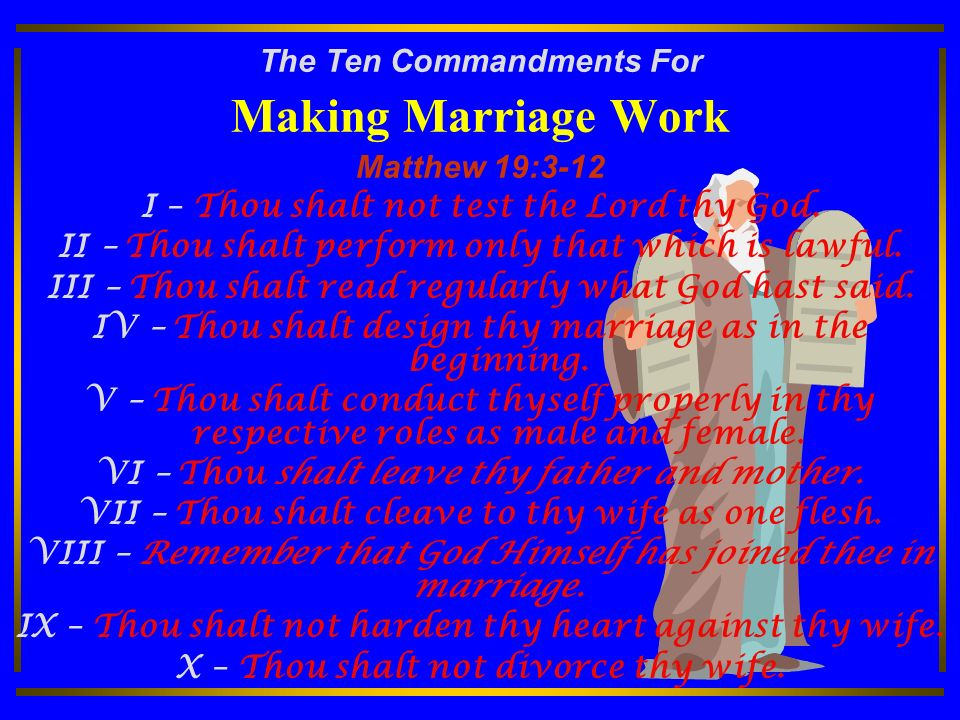 The Ten Commandments For

Making Marriage Work

Matthew 19:3-12

I – Thou shalt not test the Lord thy God.

II – Thou shalt perform only that which is lawful.

III – Thou shalt read regularly what God hast said.

IV – Thou shalt design thy marriage as in the beginning.

V – Thou shalt conduct thyself properly in thy respective roles as male and female.

VI – Thou shalt leave thy father and mother.

VII – Thou shalt cleave to thy wife as one flesh.

VIII – Remember that God Himself has joined thee in marriage.

IX – Thou shalt not harden thy heart against thy wife.

X – Thou shalt not divorce thy wife.